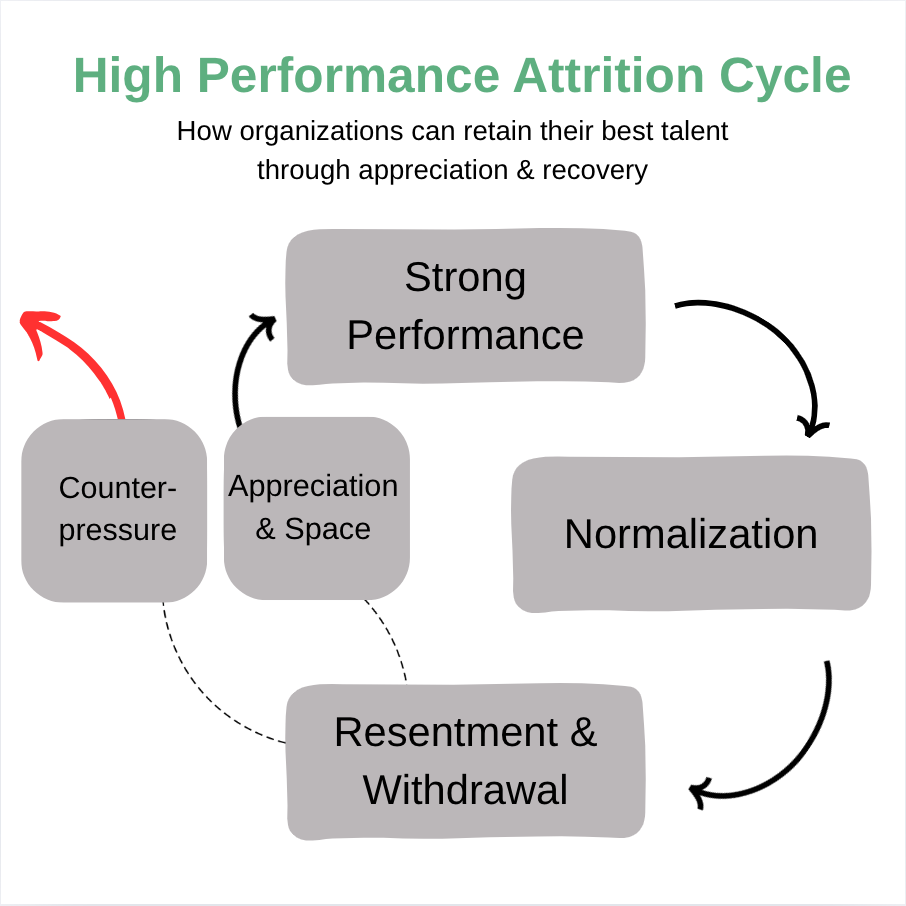 High Performance Attrition Cycle

How organizations can retain their best talent through appreciation & recovery

Strong Performance

Normalization

Resentment & Withdrawal

Counter-pressure

Appreciation & Space